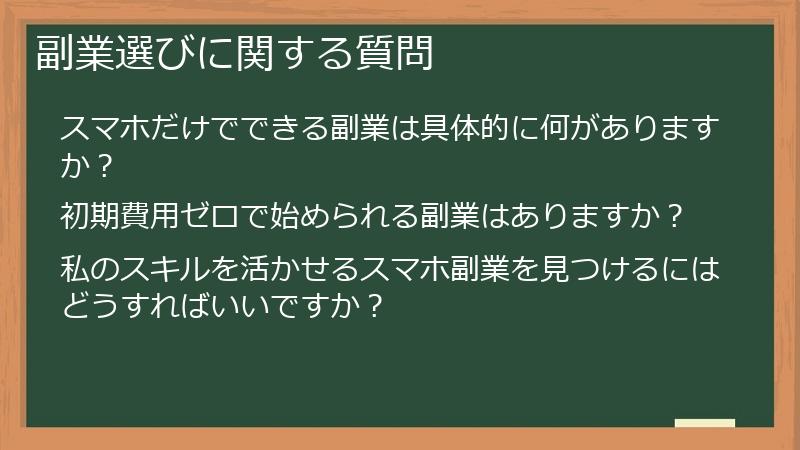 副業選びに関する質問

スマホだけでできる副業は具体的に何がありますか？

初期費用ゼロで始められる副業はありますか？

私のスキルを活かせるスマホ副業を見つけるにはどうすればいいですか？